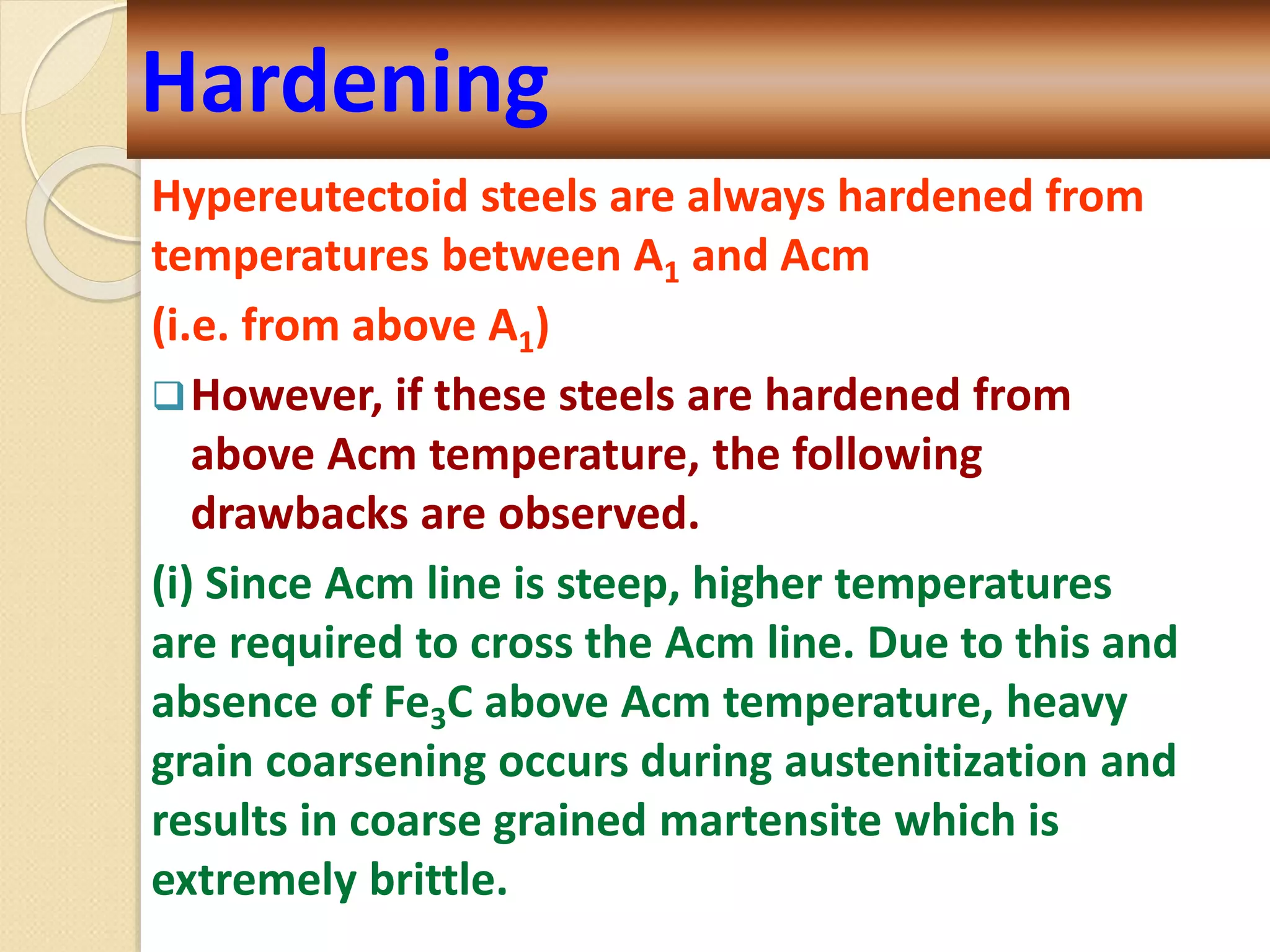 Hardening

Hypereutectoid steels are always hardened from temperatures between $A_1$ and Acm

(i.e. from above $A_1$)

❑ However, if these steels are hardened from above Acm temperature, the following drawbacks are observed.

(i) Since Acm line is steep, higher temperatures are required to cross the Acm line. Due to this and absence of $Fe_3C$ above Acm temperature, heavy grain coarsening occurs during austenitization and results in coarse grained martensite which is extremely brittle.